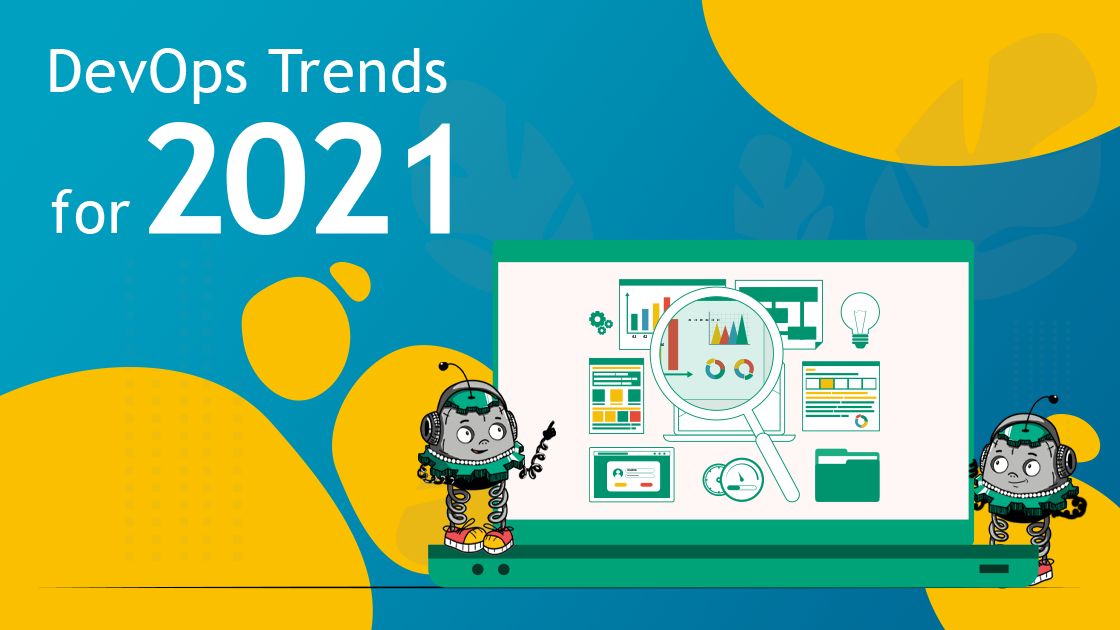 DevOps Trends
for 2021